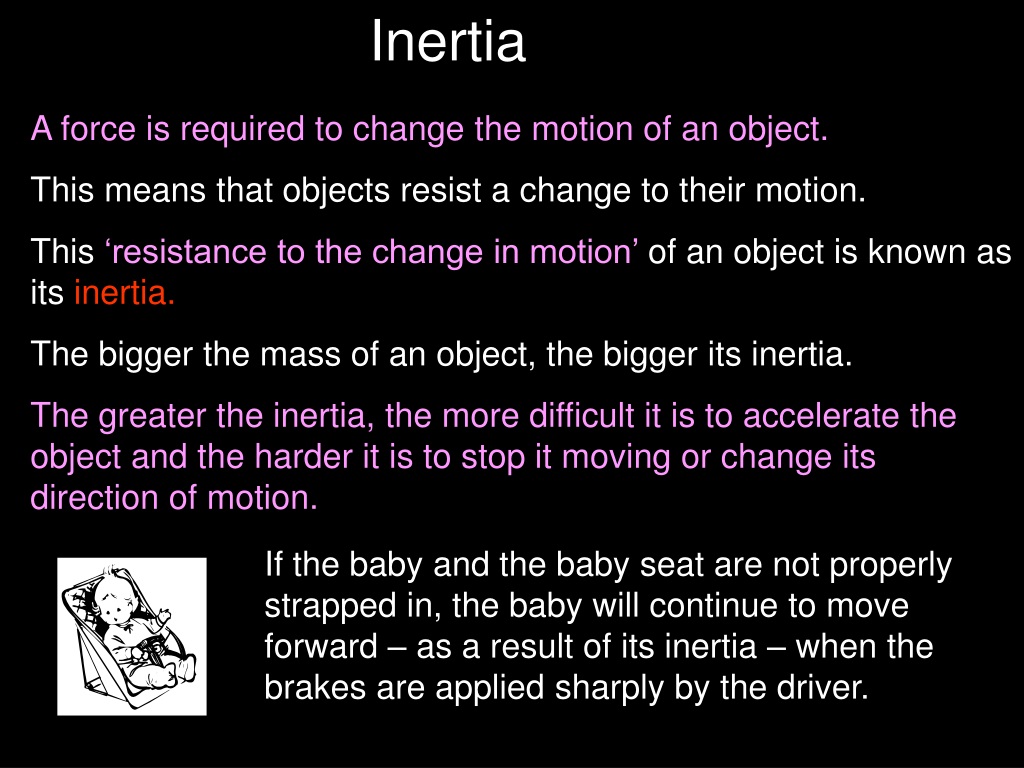 Inertia

A force is required to change the motion of an object.

This means that objects resist a change to their motion.

This ‘resistance to the change in motion’ of an object is known as its inertia.

The bigger the mass of an object, the bigger its inertia.

The greater the inertia, the more difficult it is to accelerate the object and the harder it is to stop it moving or change its direction of motion.

If the baby and the baby seat are not properly strapped in, the baby will continue to move forward – as a result of its inertia – when the brakes are applied sharply by the driver.